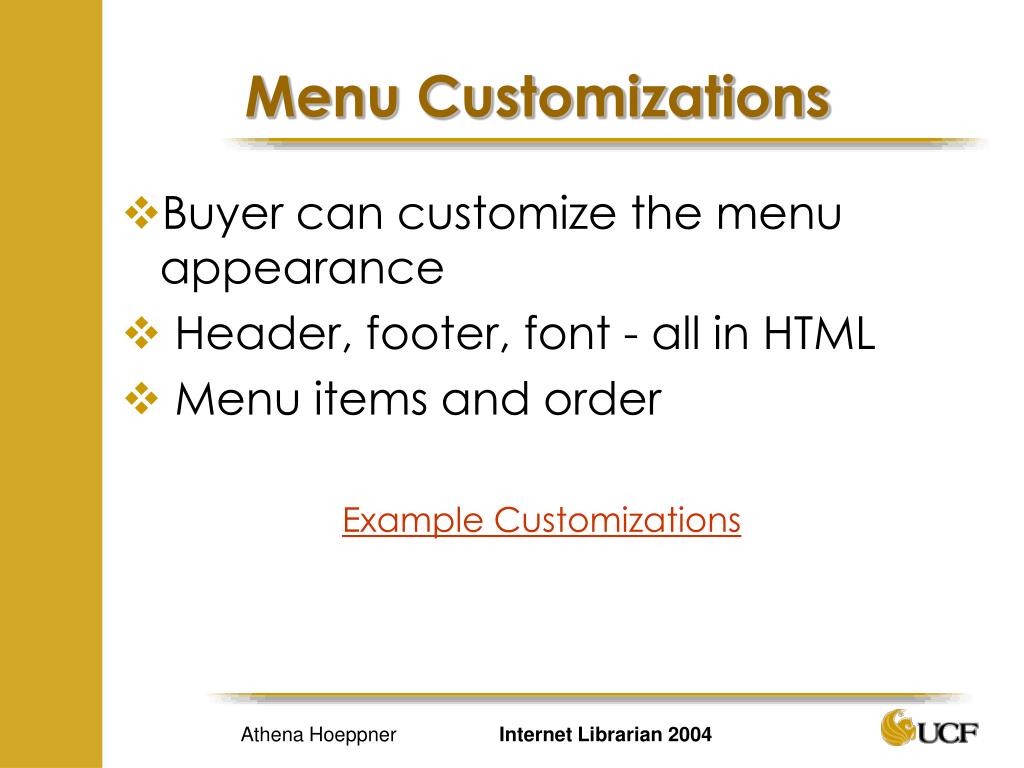 Menu Customizations

❖Buyer can customize the menu appearance

❖ Header, footer, font - all in HTML

❖ Menu items and order

Example Customizations

Athena Hoeppner

Internet Librarian 2004

UCF